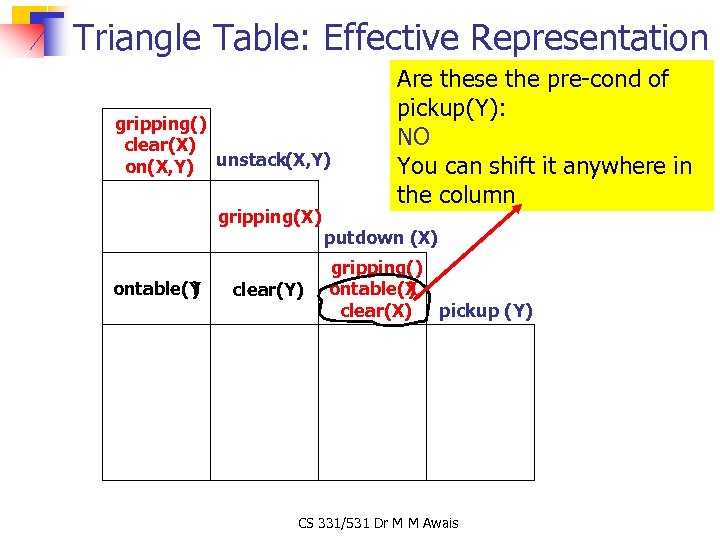 Triangle Table: Effective Representation

Are these the pre-cond of pickup(Y):
NO
You can shift it anywhere in the column

gripping()
clear(X)
on(X,Y)

unstack(X,Y)

gripping(X)

putdown (X)

ontable(Y)

clear(Y)

gripping()
ontable(X)
clear(X)

pickup (Y)

CS 331/531 Dr M M Awais